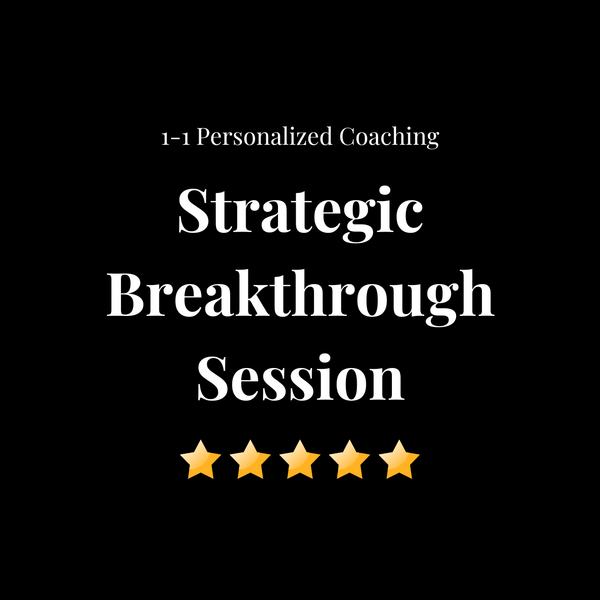 1-1 Personalized Coaching

Strategic Breakthrough Session